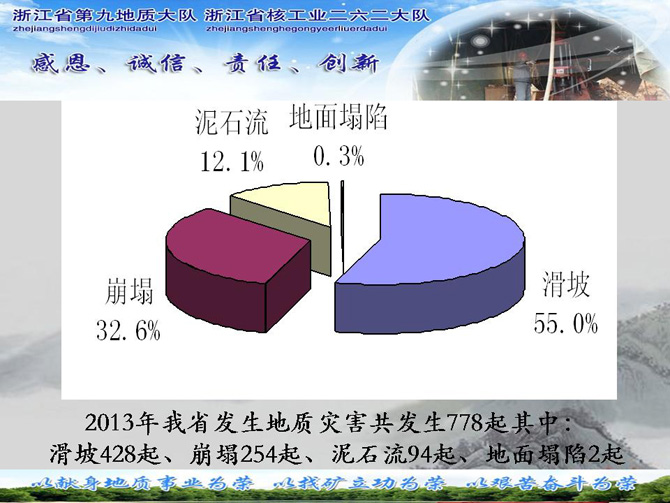 浙江省第九地质大队 浙江省核工业二六二大队
zhejiangshengdijiudizhidadui zhejiangshenghegongyeerliuerdadui

感恩、诚信、责任、创新

泥石流
12.1%

地面塌陷
0.3%

崩塌
32.6%

滑坡
55.0%

2013年我省发生地质灾害共发生778起其中：
滑坡428起、崩塌254起、泥石流94起、地面塌陷2起

以献身地质事业为荣 以找矿立功为荣 以艰苦奋斗为荣